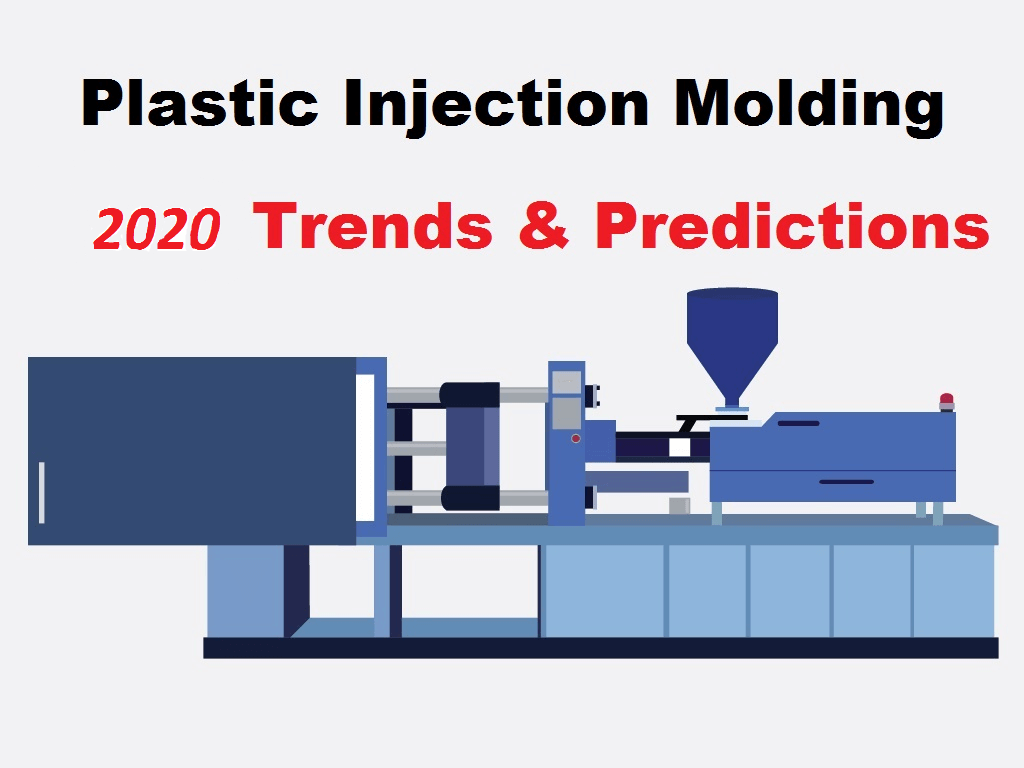 Plastic Injection Molding

2020 Trends & Predictions